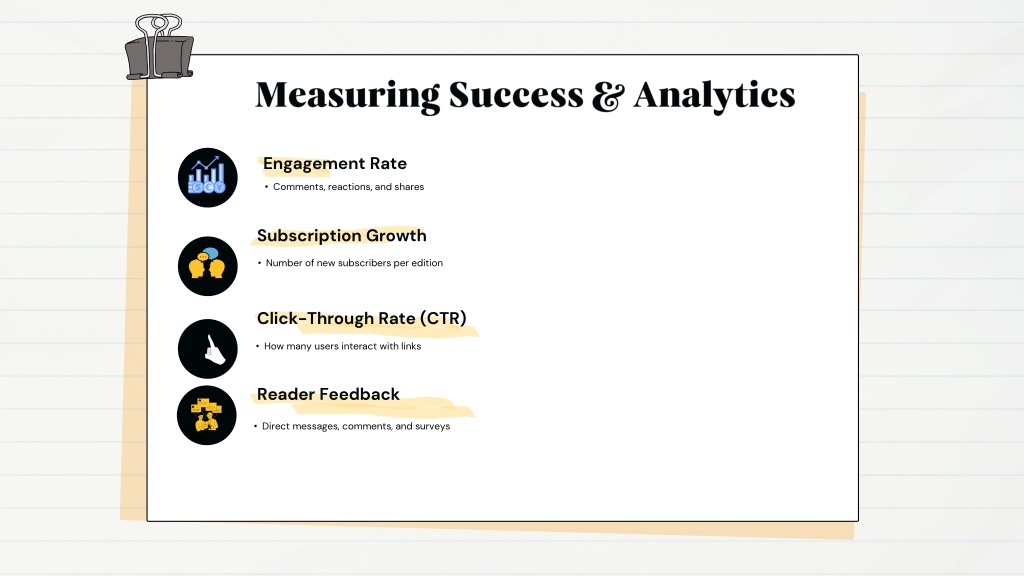 Measuring Success & Analytics

Engagement Rate

• Comments, reactions, and shares

Subscription Growth

• Number of new subscribers per edition

Click-Through Rate (CTR)

• How many users interact with links

Reader Feedback

• Direct messages, comments, and surveys